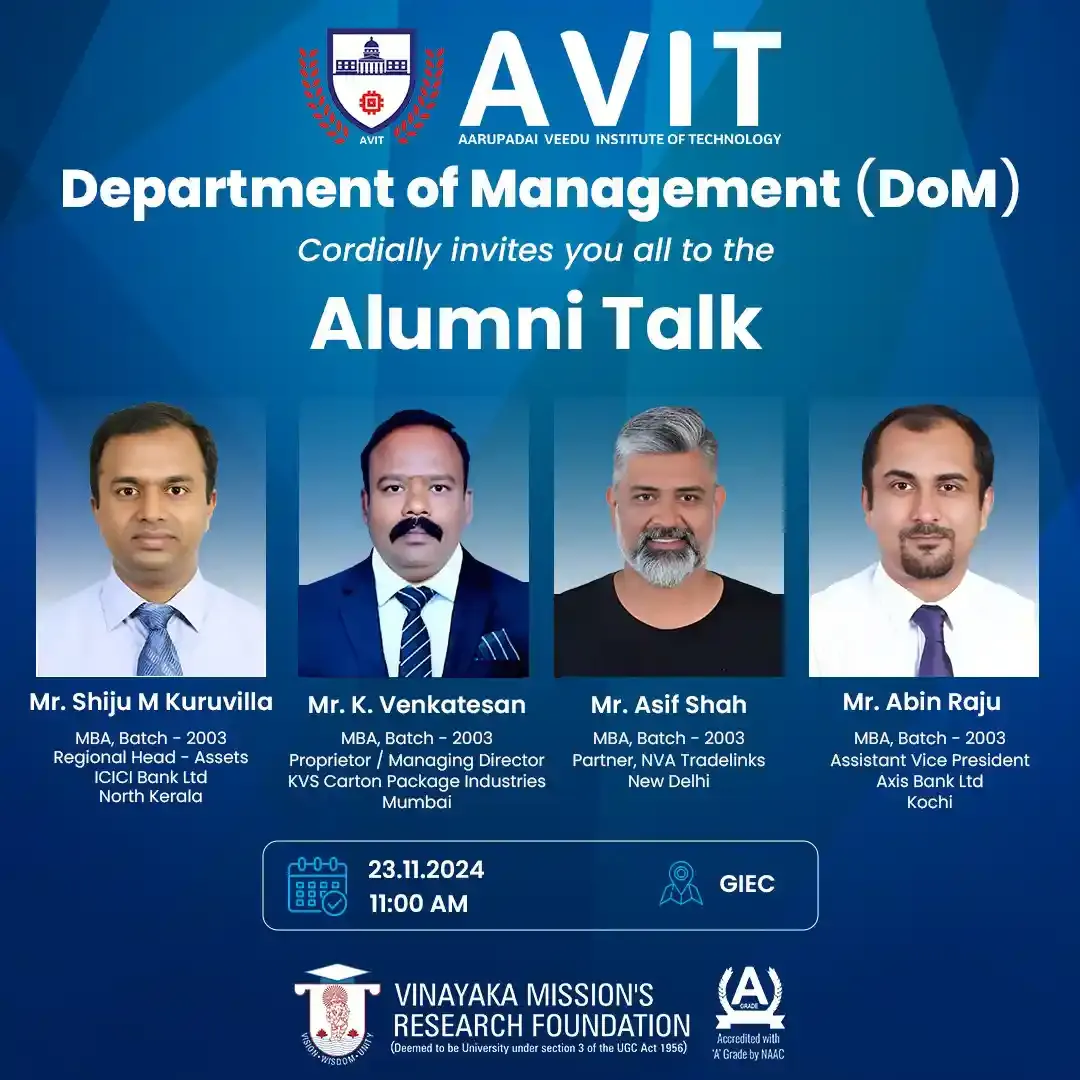 AVIT
AVIT
AARUPADAI VEEDU INSTITUTE OF TECHNOLOGY

Department of Management (DoM)

Cordially invites you all to the

Alumni Talk

Mr. Shiju M Kuruvilla
MBA, Batch - 2003
Regional Head - Assets
ICICI Bank Ltd
North Kerala

Mr. K. Venkatesan
MBA, Batch - 2003
Proprietor / Managing Director
KVS Carton Package Industries
Mumbai

Mr. Asif Shah
MBA, Batch - 2003
Partner, NVA Tradelinks
New Delhi

Mr. Abin Raju
MBA, Batch - 2003
Assistant Vice President
Axis Bank Ltd
Kochi

23.11.2024
11:00 AM

GIEC

VISION • WISDOM • UNITY
VINAYAKA MISSION'S
RESEARCH FOUNDATION
(Deemed to be University under section 3 of the UGC Act 1956)

A
GRADE
Accredited with 'A' Grade by NAAC